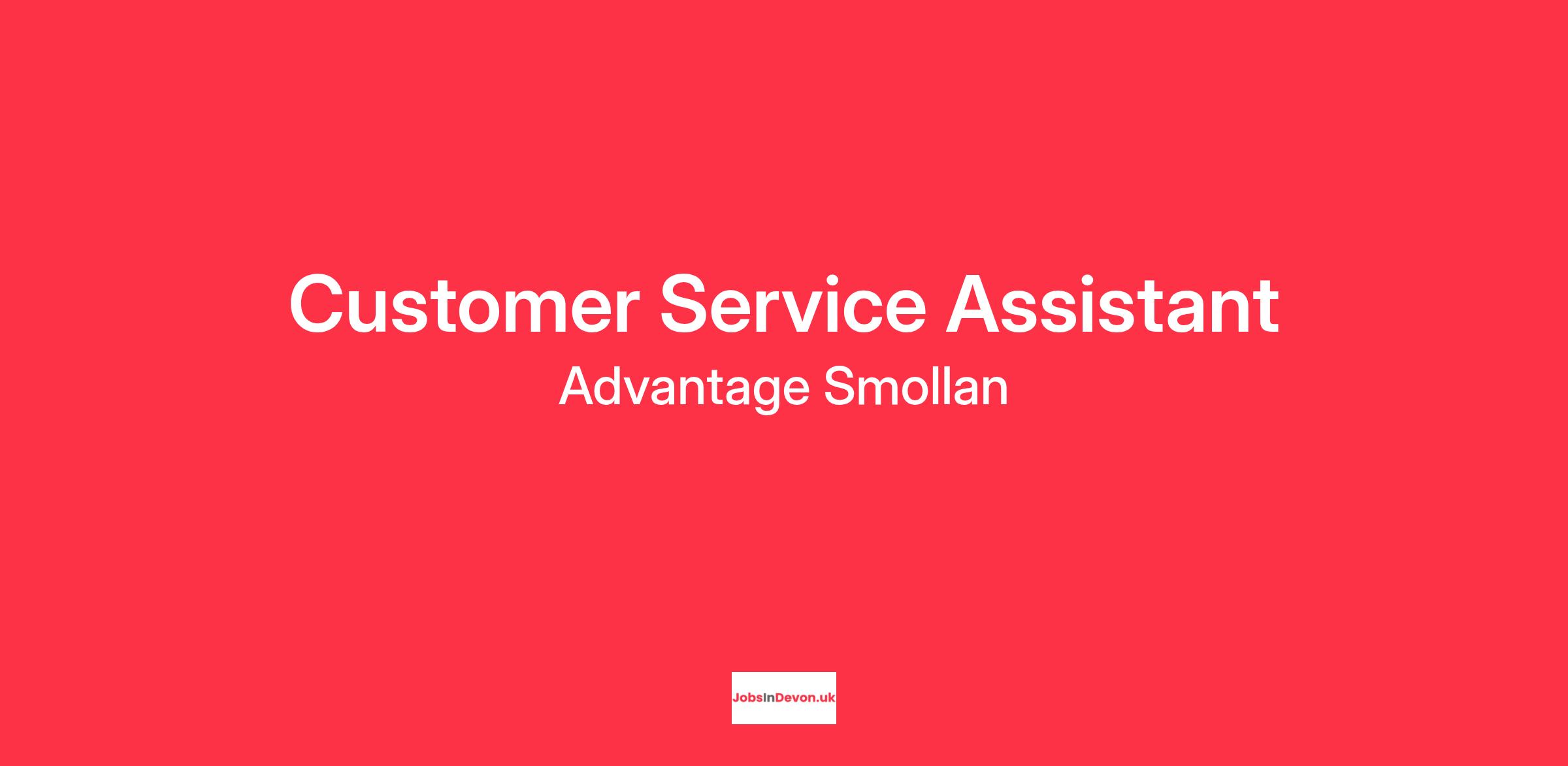 Customer Service Assistant
Advantage Smollan

JobsInDevon.uk